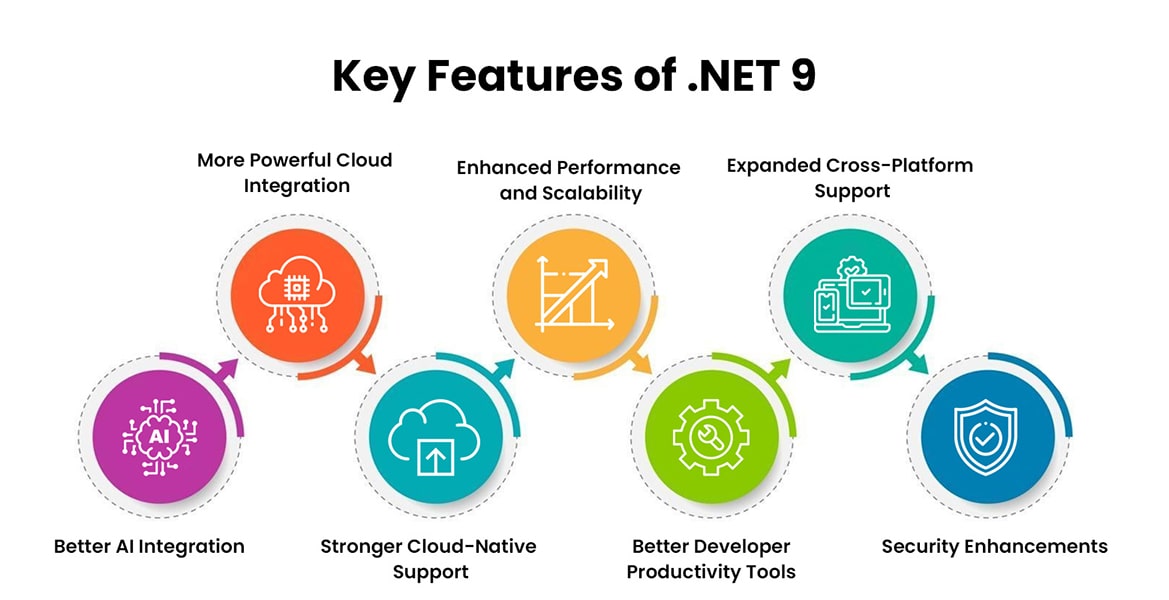 Key Features of .NET 9

More Powerful Cloud Integration

Enhanced Performance and Scalability

Expanded Cross-Platform Support

AI

Better AI Integration

Stronger Cloud-Native Support

Better Developer Productivity Tools

Security Enhancements